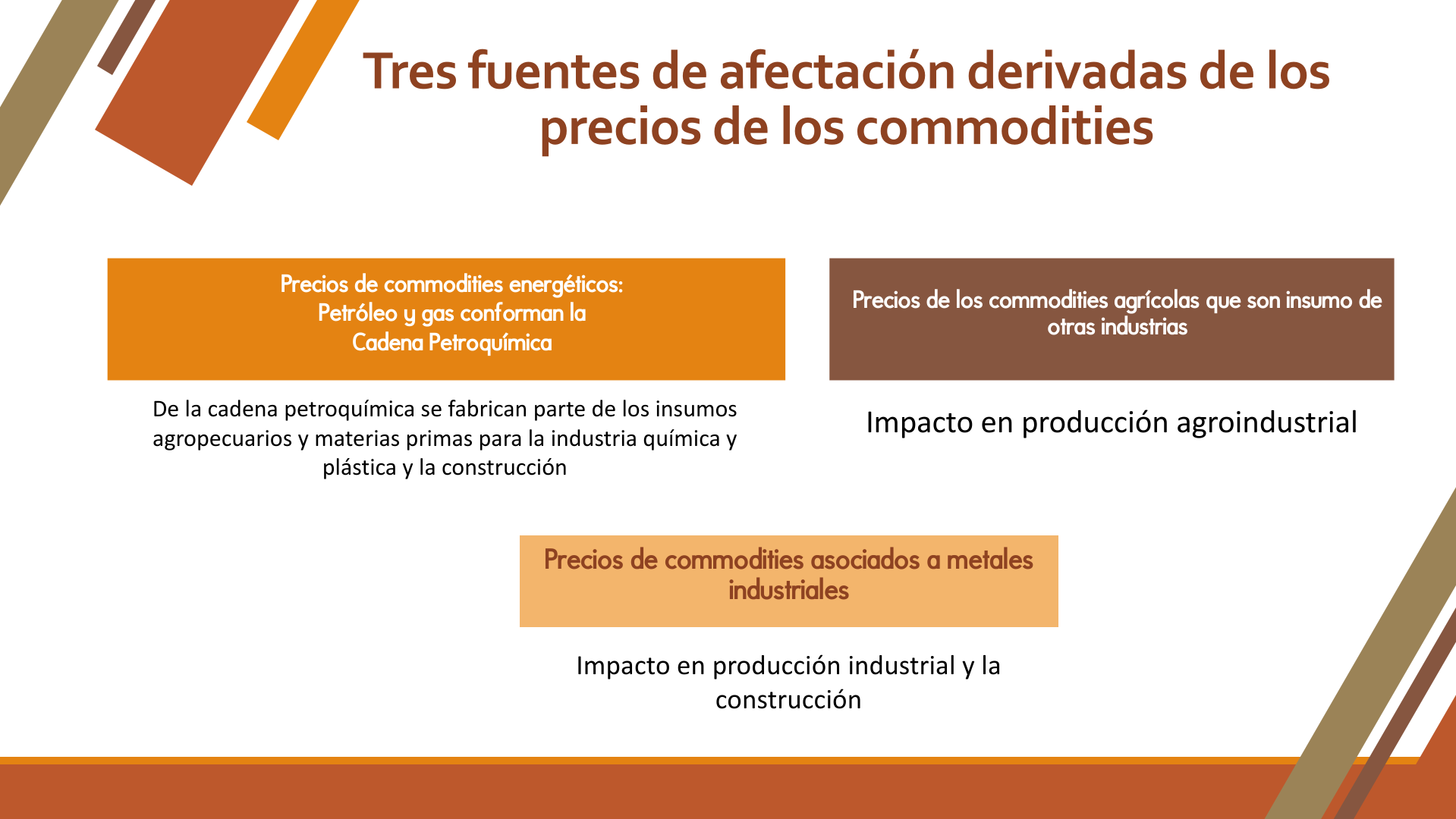 Tres fuentes de afectación derivadas de los precios de los commodities

Precios de commodities energéticos:
Petróleo y gas conforman la
Cadena Petroquímica

De la cadena petroquímica se fabrican parte de los insumos agropecuarios y materias primas para la industria química y plástica y la construcción

Precios de los commodities agrícolas que son insumo de otras industrias

Impacto en producción agroindustrial

Precios de commodities asociados a metales industriales

Impacto en producción industrial y la construcción